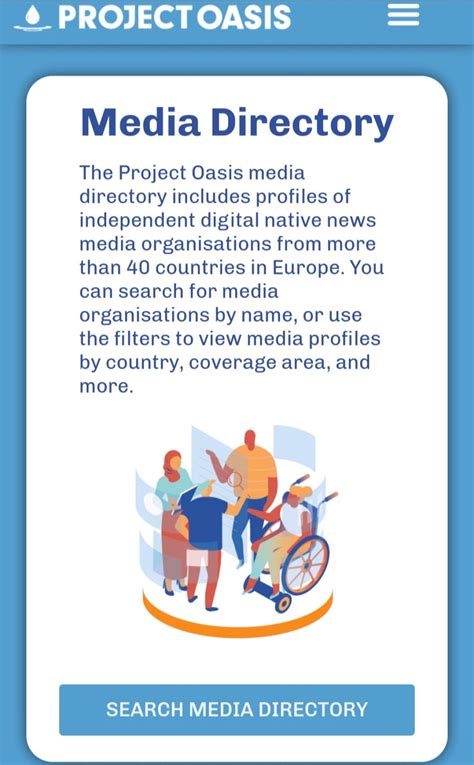 PROJECT OASIS

Media Directory

The Project Oasis media directory includes profiles of independent digital native news media organisations from more than 40 countries in Europe. You can search for media organisations by name, or use the filters to view media profiles by country, coverage area, and more.

SEARCH MEDIA DIRECTORY